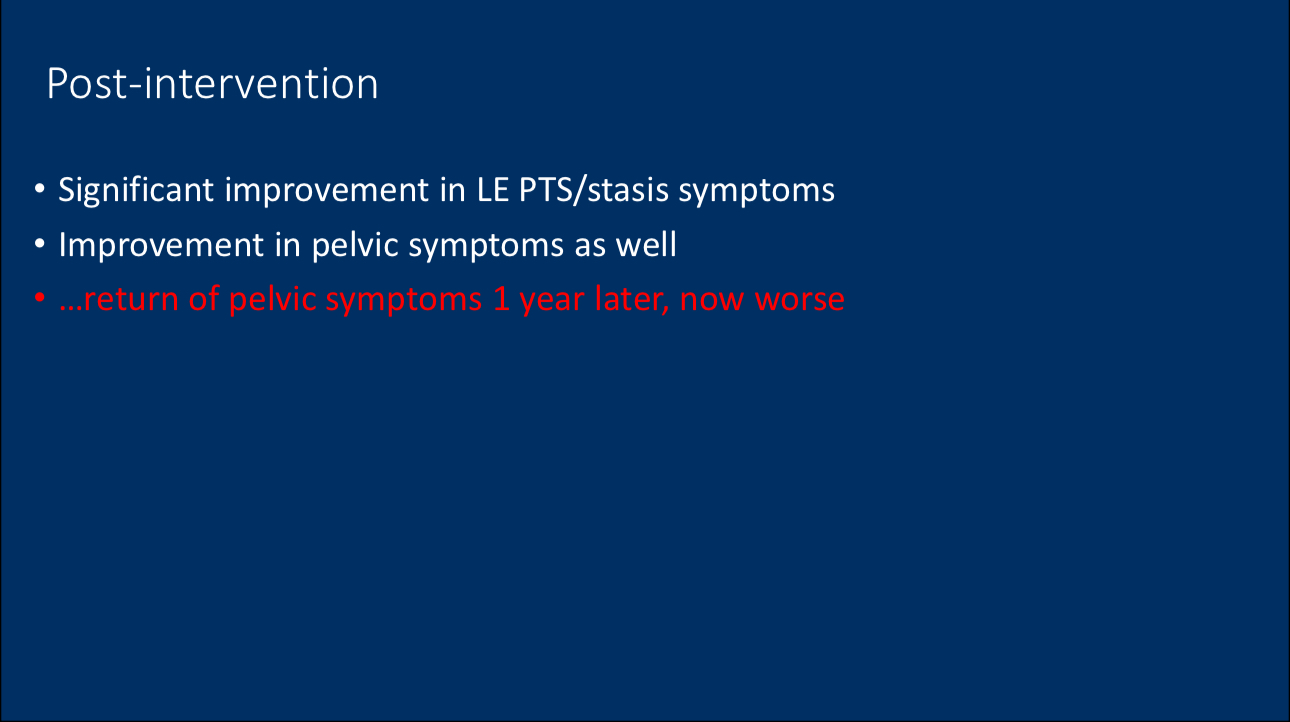 Post-intervention

• Significant improvement in LE PTS/stasis symptoms
• Improvement in pelvic symptoms as well
• …return of pelvic symptoms 1 year later, now worse